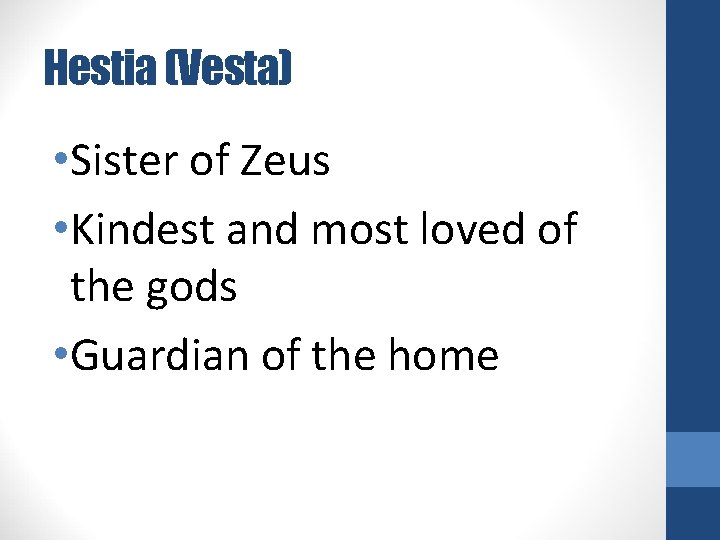 Hestia (Vesta)

•Sister of Zeus

•Kindest and most loved of the gods

•Guardian of the home